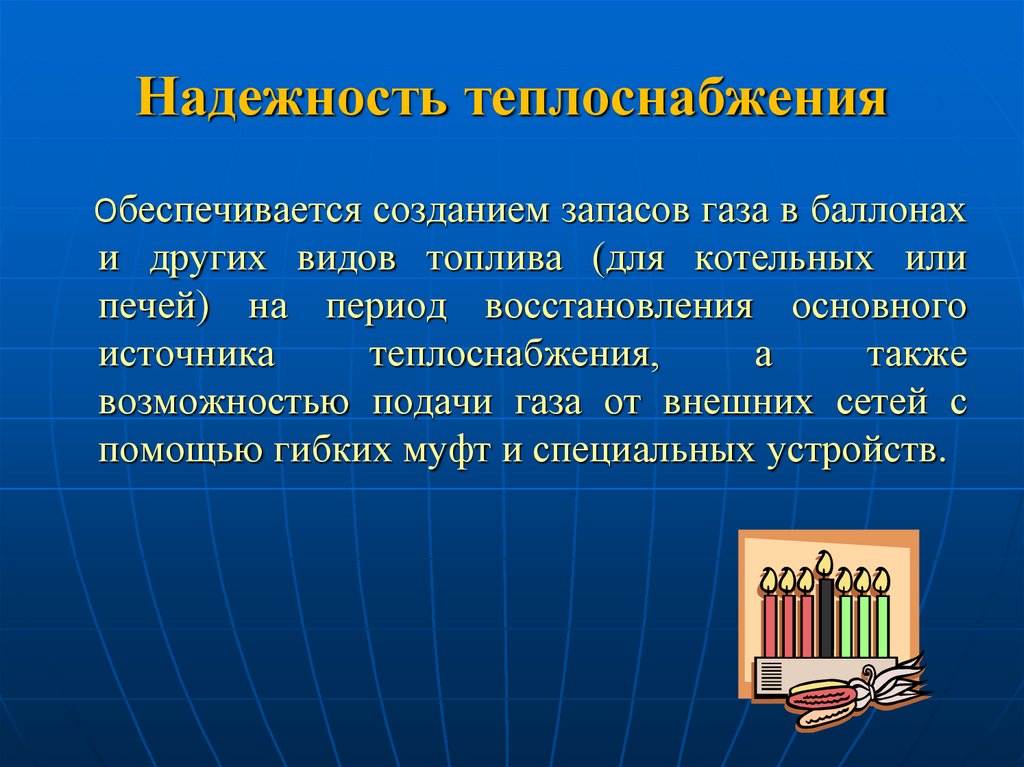 Надежность теплоснабжения

Обеспечивается созданием запасов газа в баллонах и других видов топлива (для котельных или печей) на период восстановления основного источника теплоснабжения, а также возможностью подачи газа от внешних сетей с помощью гибких муфт и специальных устройств.